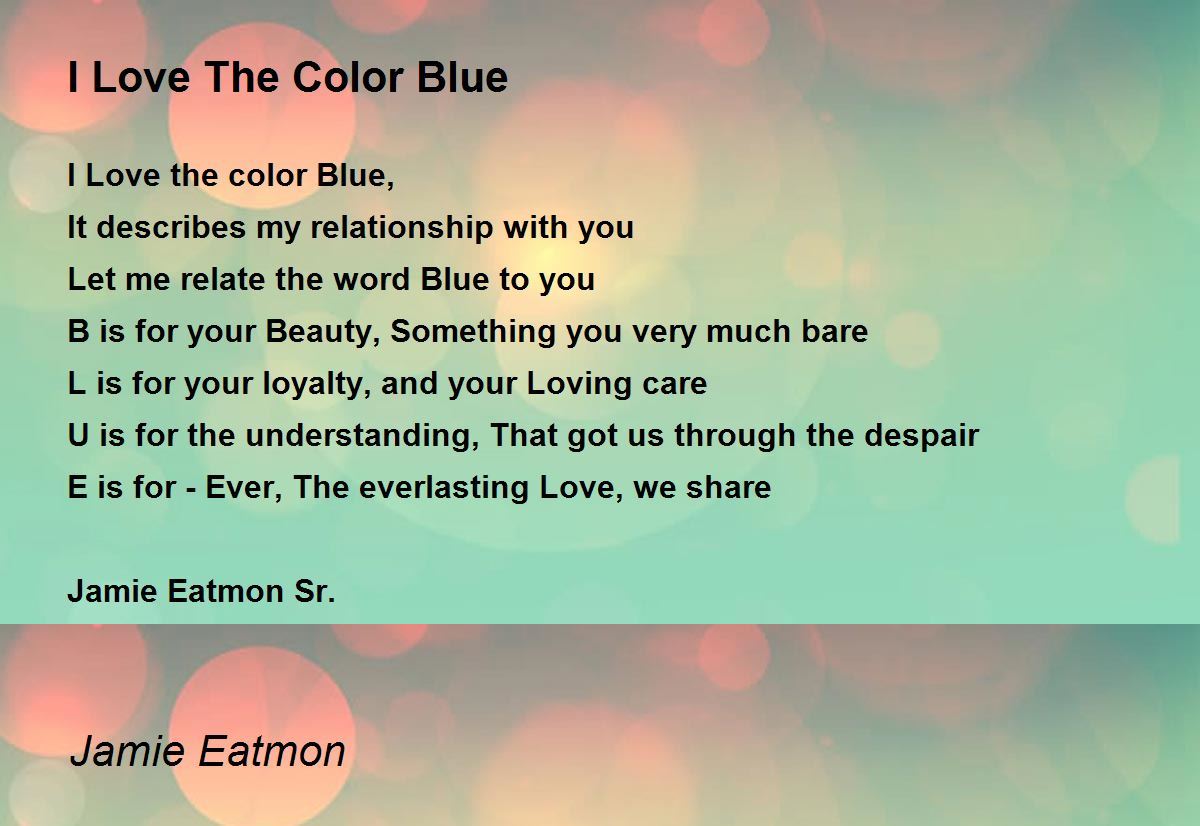 I Love The Color Blue

I Love the color Blue,
It describes my relationship with you
Let me relate the word Blue to you
B is for your Beauty, Something you very much bare
L is for your loyalty, and your Loving care
U is for the understanding, That got us through the despair
E is for - Ever, The everlasting Love, we share

Jamie Eatmon Sr.

Jamie Eatmon